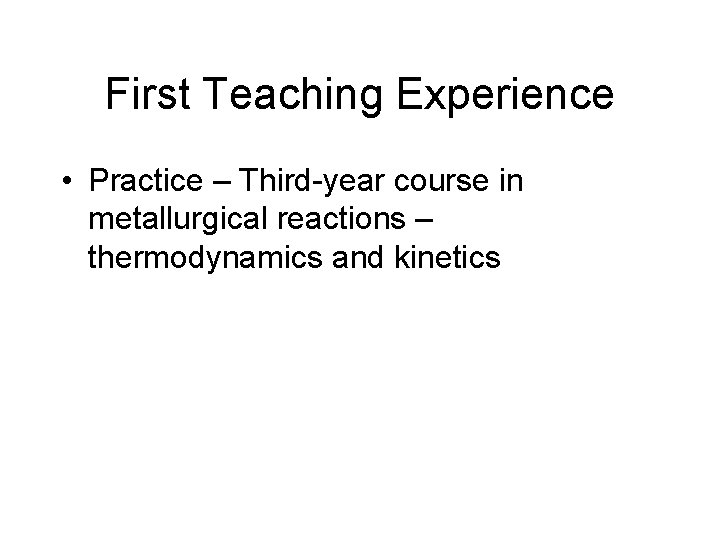 First Teaching Experience

• Practice – Third-year course in metallurgical reactions – thermodynamics and kinetics